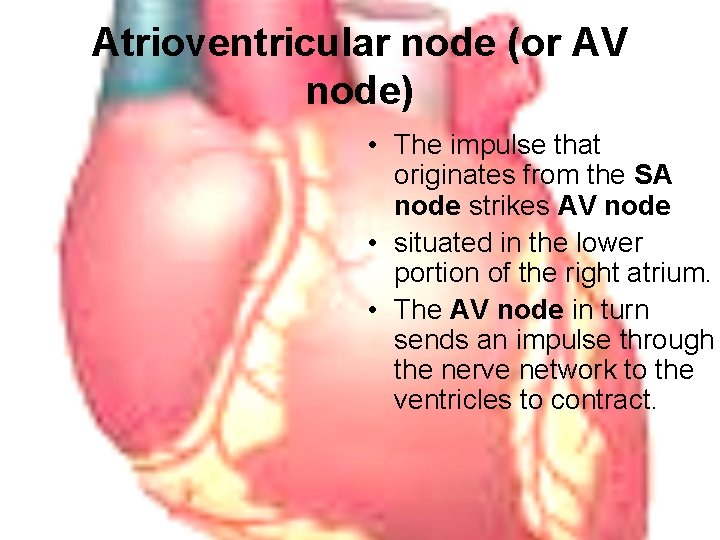 Atrioventricular node (or AV node)

• The impulse that originates from the SA node strikes AV node
• situated in the lower portion of the right atrium.
• The AV node in turn sends an impulse through the nerve network to the ventricles to contract.